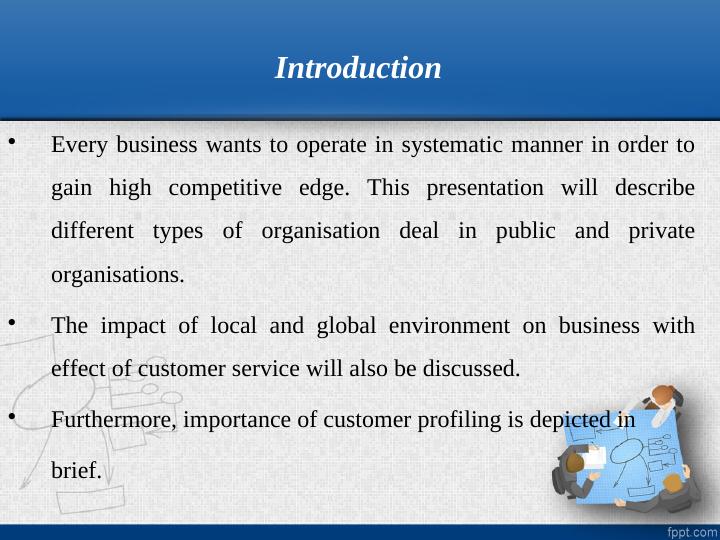 Introduction

• Every business wants to operate in systematic manner in order to gain high competitive edge. This presentation will describe different types of organisation deal in public and private organisations.

• The impact of local and global environment on business with effect of customer service will also be discussed.

• Furthermore, importance of customer profiling is depicted in brief.

fppt.com